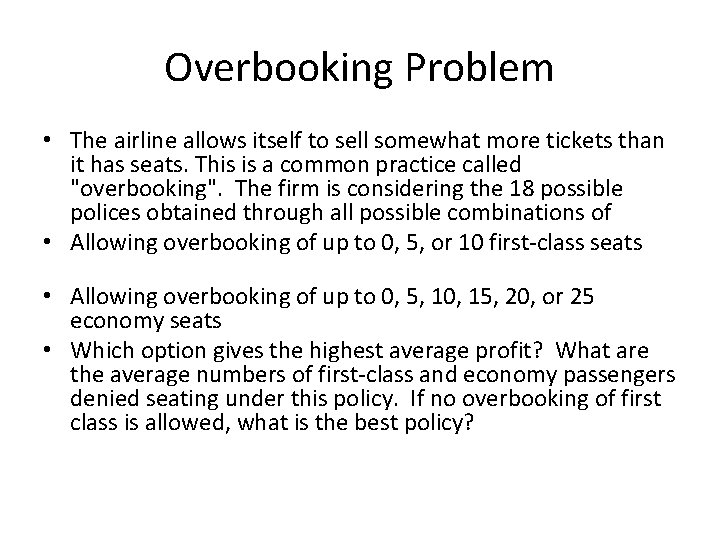 Overbooking Problem

• The airline allows itself to sell somewhat more tickets than it has seats. This is a common practice called "overbooking". The firm is considering the 18 possible polices obtained through all possible combinations of

• Allowing overbooking of up to 0, 5, or 10 first-class seats

• Allowing overbooking of up to 0, 5, 10, 15, 20, or 25 economy seats

• Which option gives the highest average profit? What are the average numbers of first-class and economy passengers denied seating under this policy. If no overbooking of first class is allowed, what is the best policy?